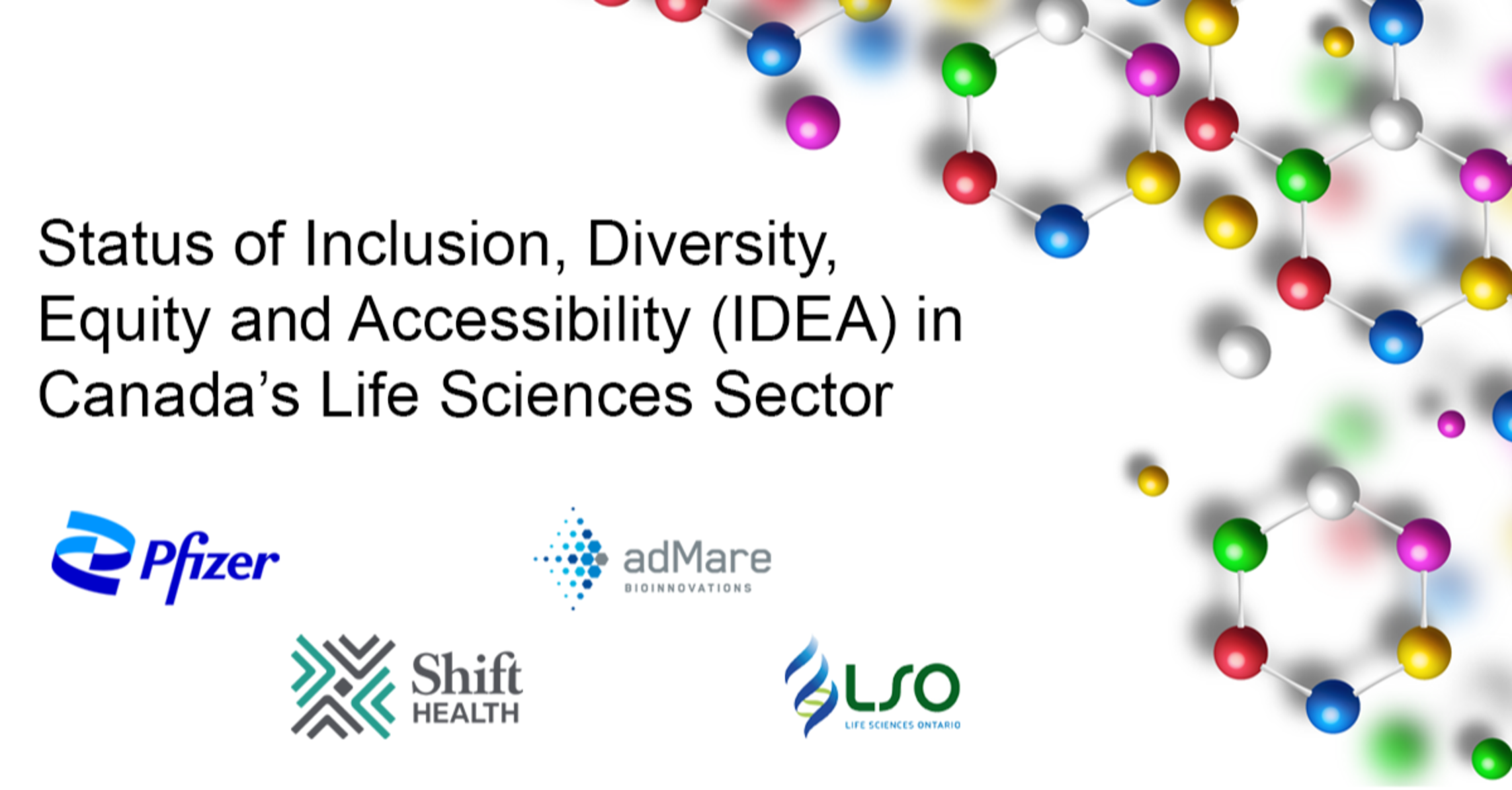 Status of Inclusion, Diversity, Equity and Accessibility (IDEA) in Canada's Life Sciences Sector

Pfizer

adMare
BIOINNOVATIONS

Shift
HEALTH

LSO
LIFE SCIENCES ONTARIO